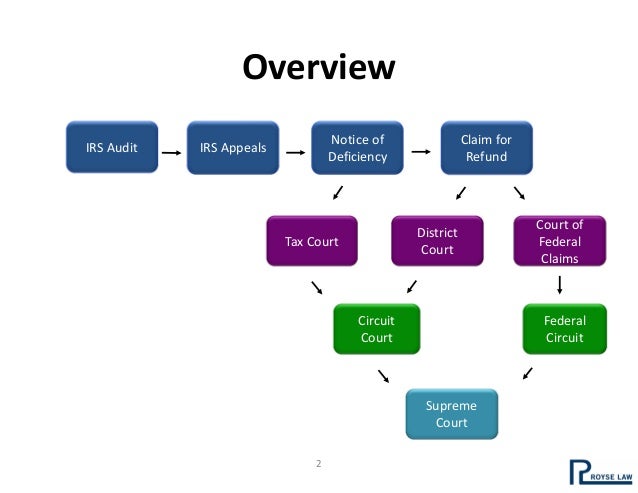 Overview

IRS Audit

IRS Appeals

Notice of Deficiency

Claim for Refund

Tax Court

District Court

Court of Federal Claims

Circuit Court

Federal Circuit

Supreme Court

2

ROYSE LAW